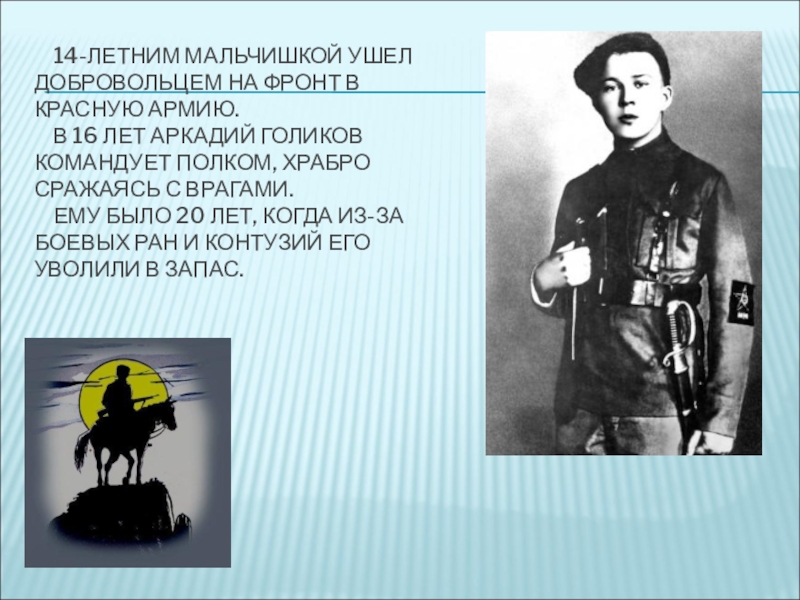 14-ЛЕТНИМ МАЛЬЧИШКОЙ УШЕЛ ДОБРОВОЛЬЦЕМ НА ФРОНТ В КРАСНУЮ АРМИЮ.

В 16 ЛЕТ АРКАДИЙ ГОЛИКОВ КОМАНДУЕТ ПОЛКОМ, ХРАБРО СРАЖАЯСЬ С ВРАГАМИ.

ЕМУ БЫЛО 20 ЛЕТ, КОГДА ИЗ-ЗА БОЕВЫХ РАН И КОНТУЗИЙ ЕГО УВОЛИЛИ В ЗАПАС.